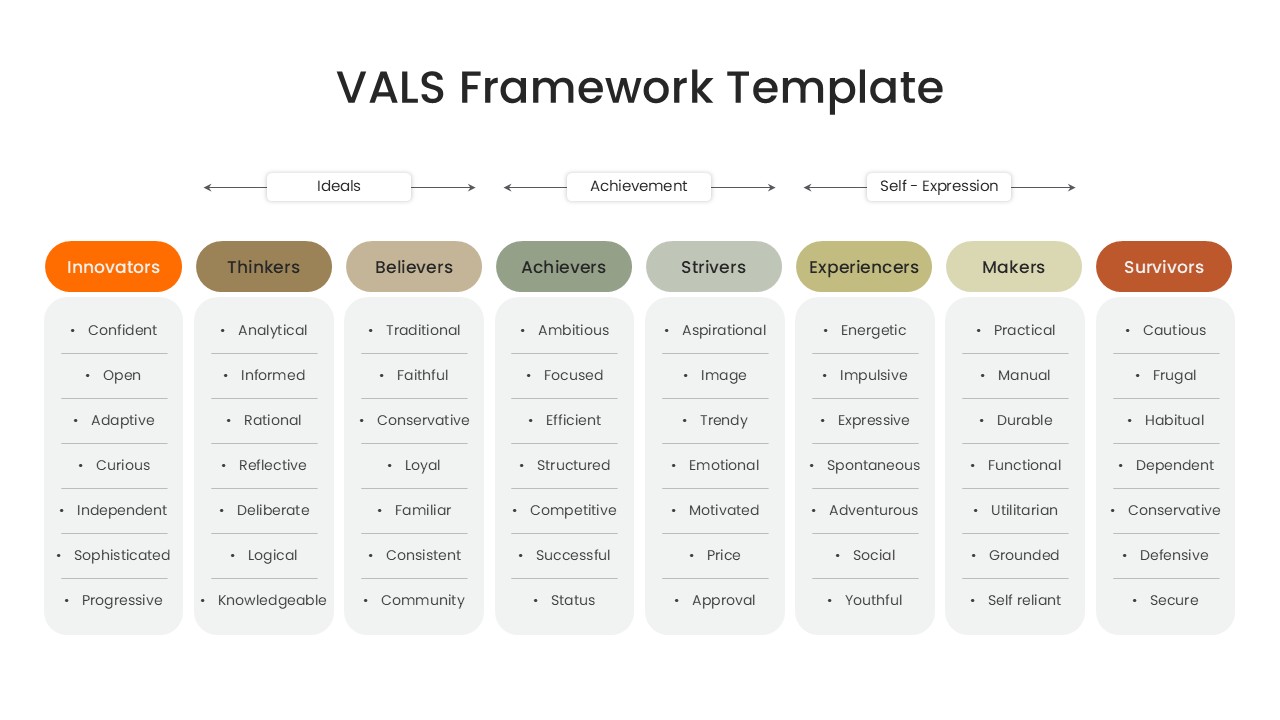 VALS Framework Template

Ideals

Achievement

Self - Expression

Innovators
- Confident
- Open
- Adaptive
- Curious
- Independent
- Sophisticated
- Progressive

Thinkers
- Analytical
- Informed
- Rational
- Reflective
- Deliberate
- Logical
- Knowledgeable

Believers
- Traditional
- Faithful
- Conservative
- Loyal
- Familiar
- Consistent
- Community

Achievers
- Ambitious
- Focused
- Efficient
- Structured
- Competitive
- Successful
- Status

Strivers
- Aspirational
- Image
- Trendy
- Emotional
- Motivated
- Price
- Approval

Experiencers
- Energetic
- Impulsive
- Expressive
- Spontaneous
- Adventurous
- Social
- Youthful

Makers
- Practical
- Manual
- Durable
- Functional
- Utilitarian
- Grounded
- Self reliant

Survivors
- Cautious
- Frugal
- Habitual
- Dependent
- Conservative
- Defensive
- Secure